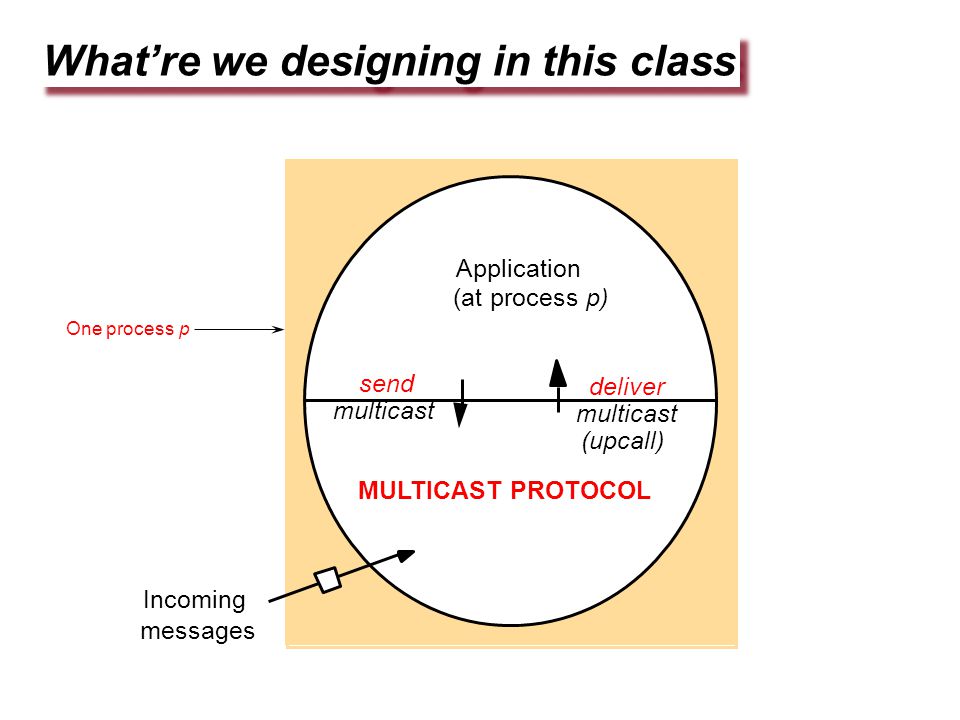 What're we designing in this class

Application
(at process p)

One process p

send
multicast

deliver
multicast
(upcall)

MULTICAST PROTOCOL

Incoming
messages